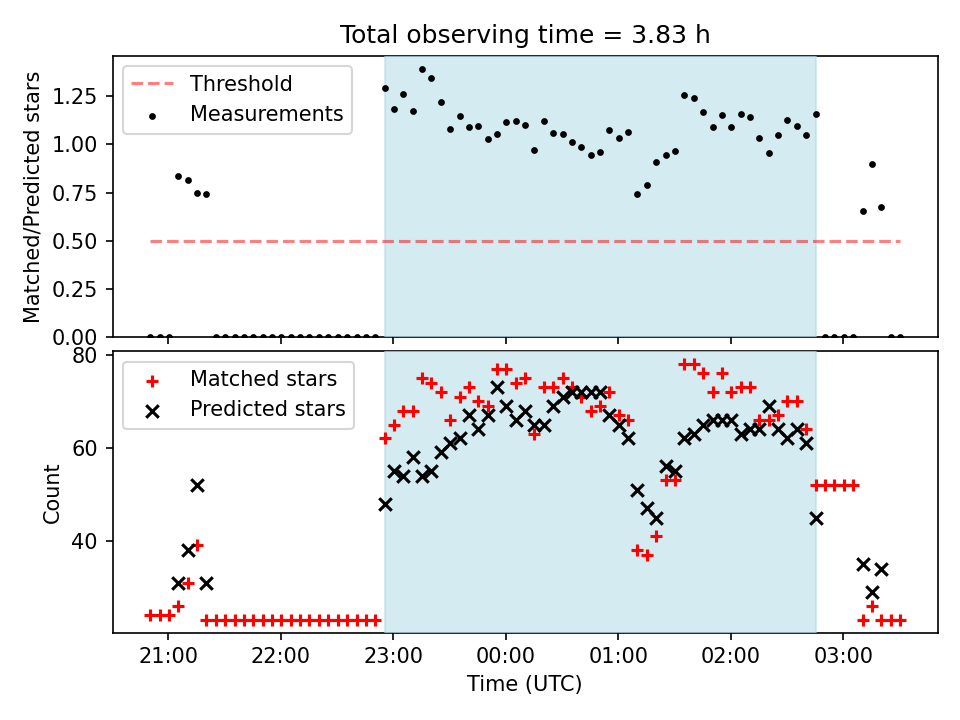 Total observing time = 3.83 h

Threshold
Measurements

Matched/Predicted stars

1.25
1.00
0.75
0.50
0.25
0.00

Matched stars
Predicted stars

Count

80
60
40

21:00
22:00
23:00
00:00
01:00
02:00
03:00

Time (UTC)